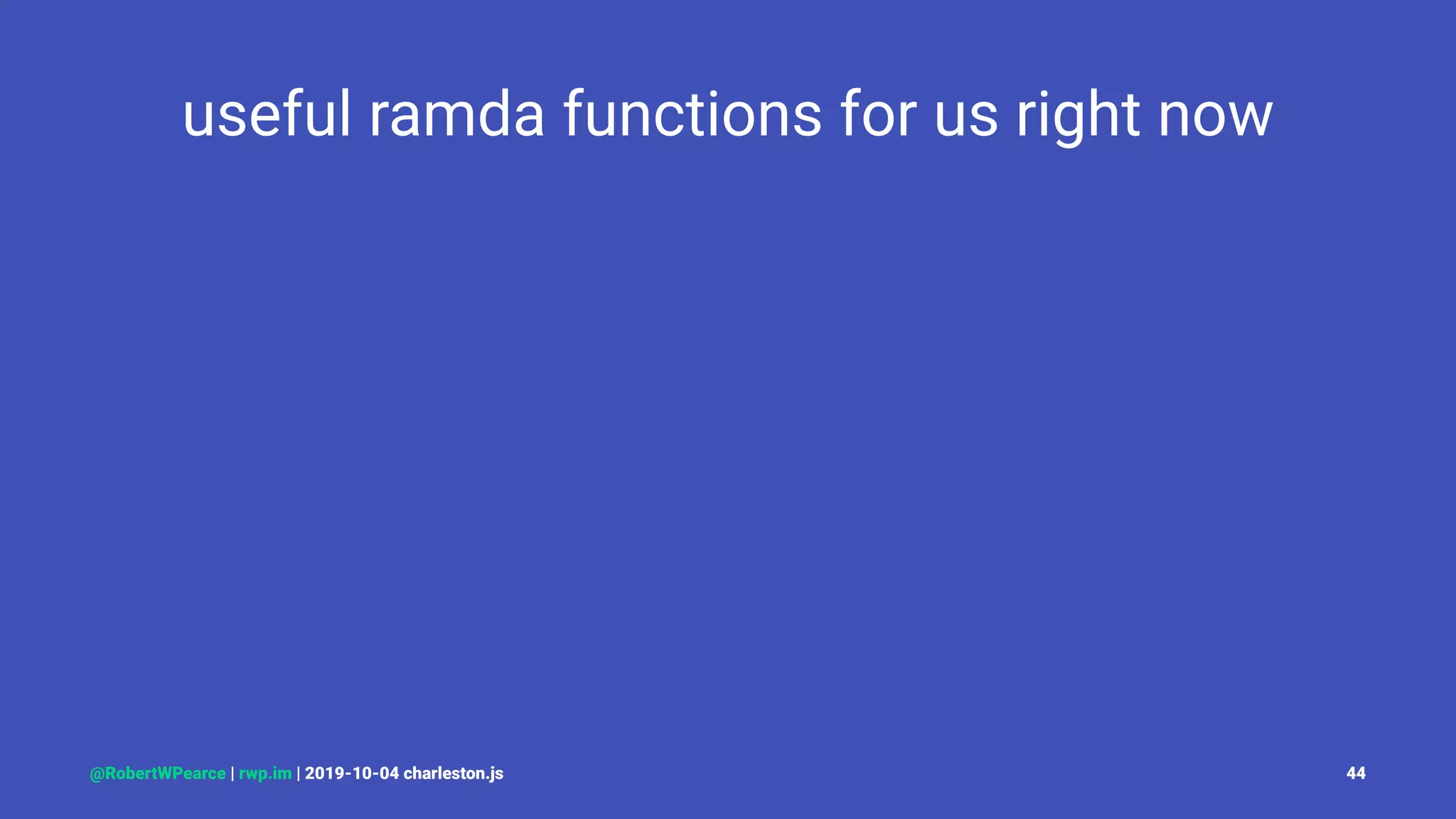 useful ramda functions for us right now

@RobertWPearce | rwp.im | 2019-10-04 charleston.js

44